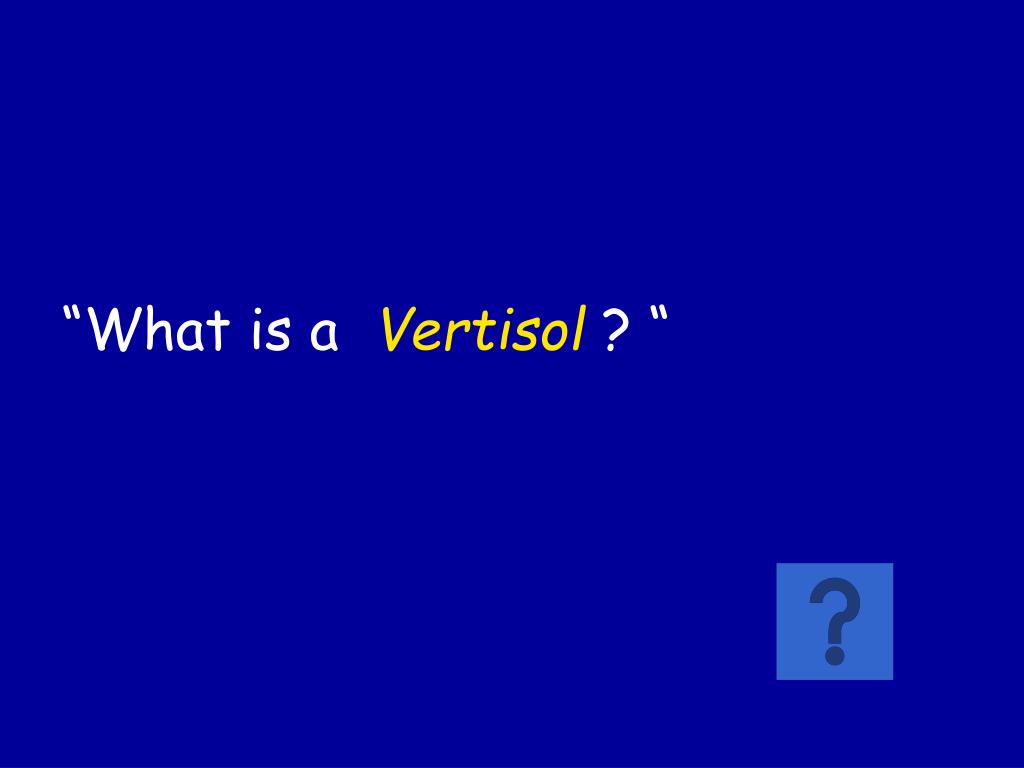 “What is a Vertisol ? “

?